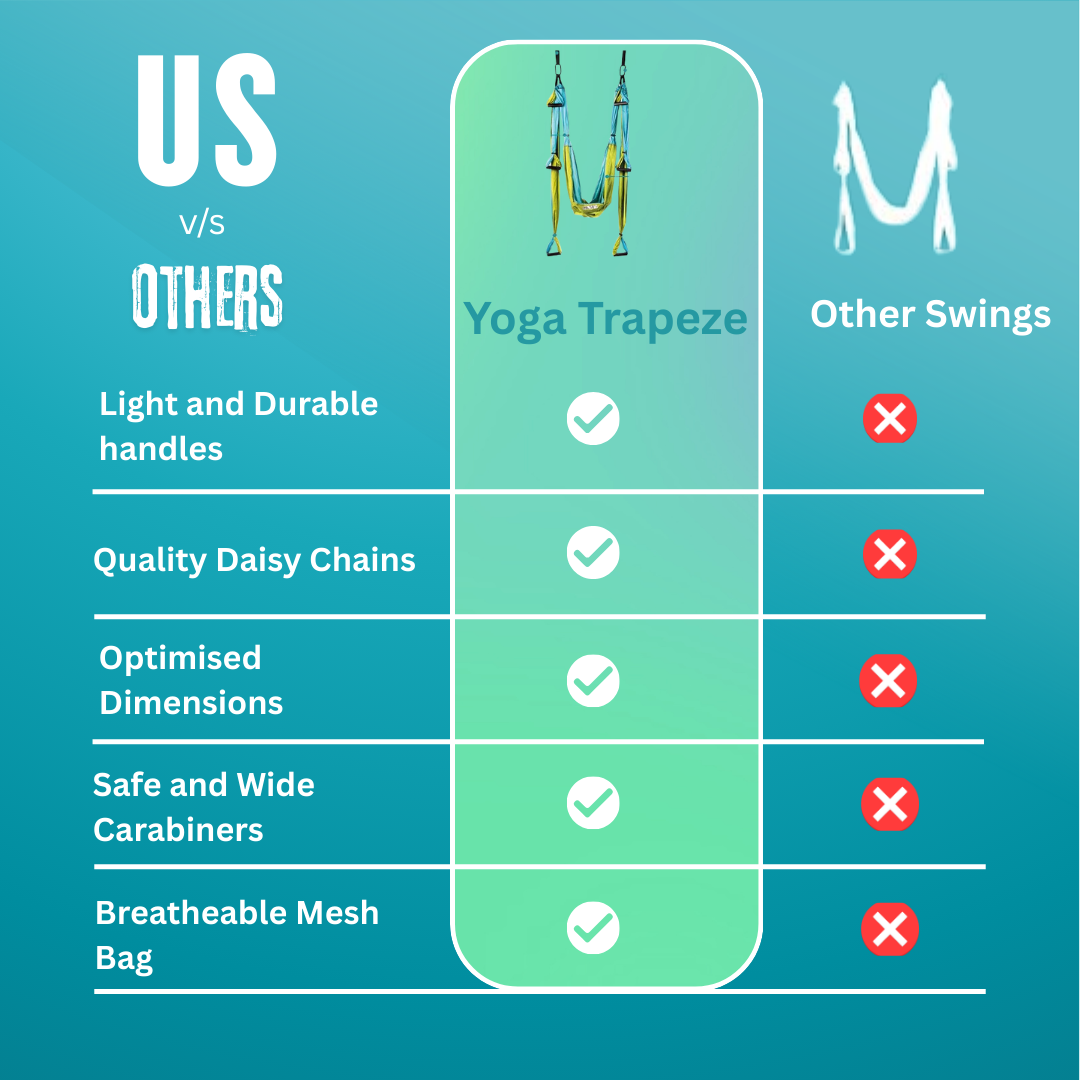 US
v/s
OTHERS

| | Yoga Trapeze | Other Swings |
|---|---|---|
| Light and Durable handles | ✓ | ✗ |
| Quality Daisy Chains | ✓ | ✗ |
| Optimised Dimensions | ✓ | ✗ |
| Safe and Wide Carabiners | ✓ | ✗ |
| Breatheable Mesh Bag | ✓ | ✗ |